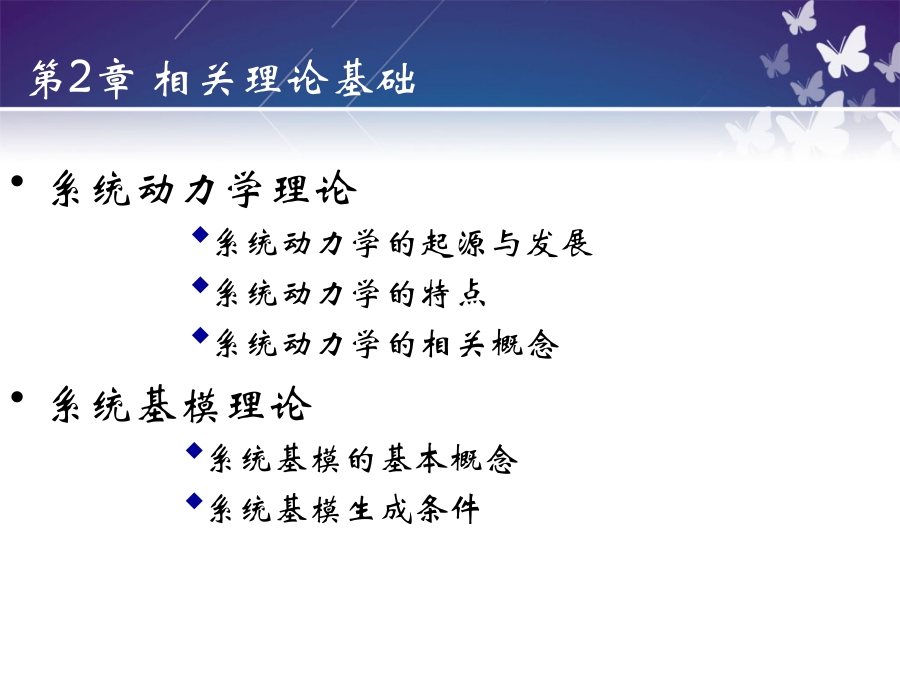 第2章 相关理论基础

• 系统动力学理论

◆系统动力学的起源与发展

◆系统动力学的特点

◆系统动力学的相关概念

• 系统基模理论

◆系统基模的基本概念

◆系统基模生成条件